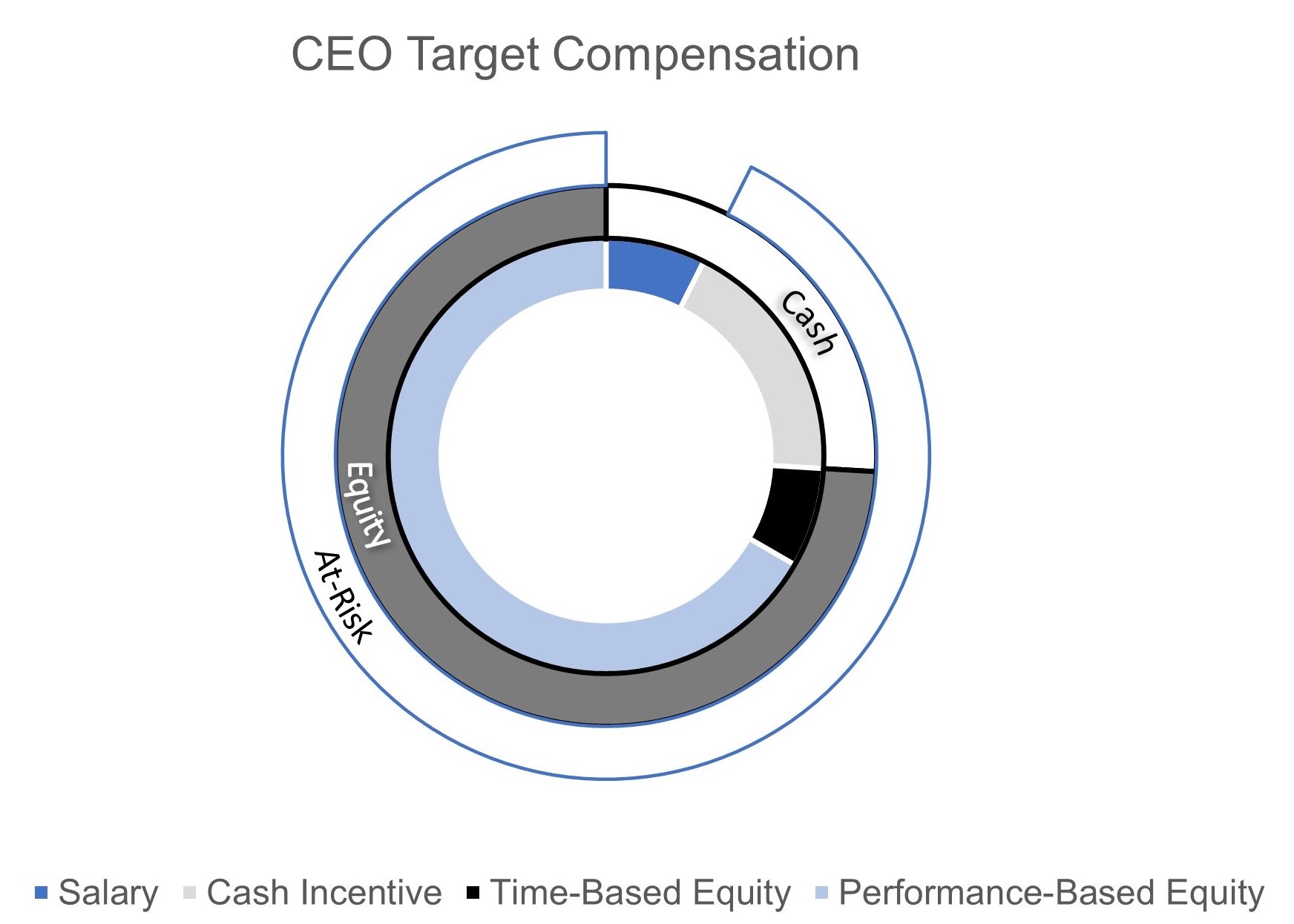 CEO Target Compensation

Cash

Equity

At-Risk

Salary Cash Incentive Time-Based Equity Performance-Based Equity